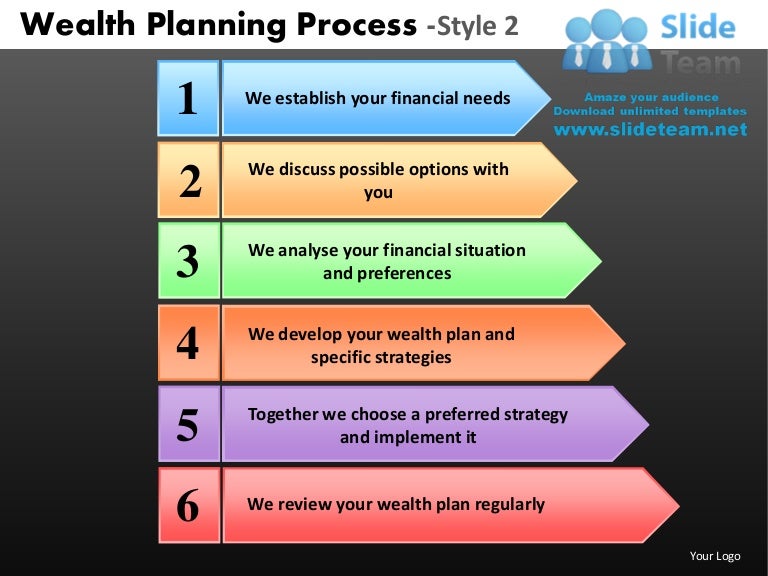 Wealth Planning Process -Style 2

Slide Team

Amaze your audience
Download unlimited templates
www.slideteam.net

1 We establish your financial needs

2 We discuss possible options with you

3 We analyse your financial situation and preferences

4 We develop your wealth plan and specific strategies

5 Together we choose a preferred strategy and implement it

6 We review your wealth plan regularly

Your Logo